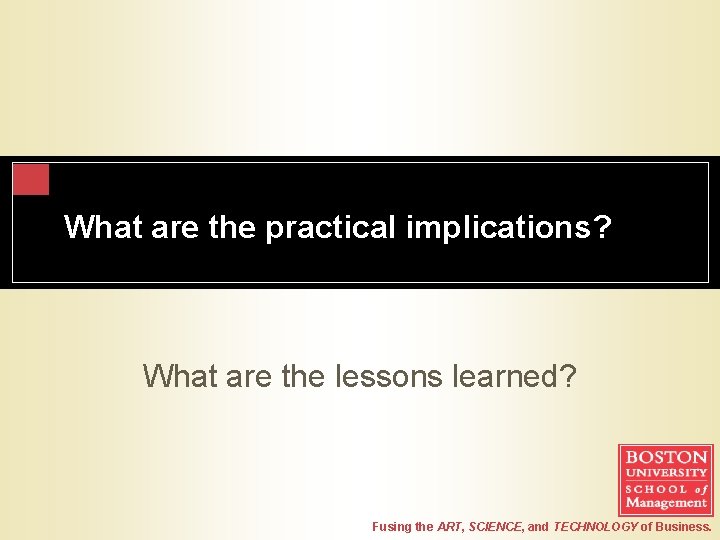 What are the practical implications?

What are the lessons learned?

BOSTON
UNIVERSITY
SCHOOL of
Management

Fusing the ART, SCIENCE, and TECHNOLOGY of Business.